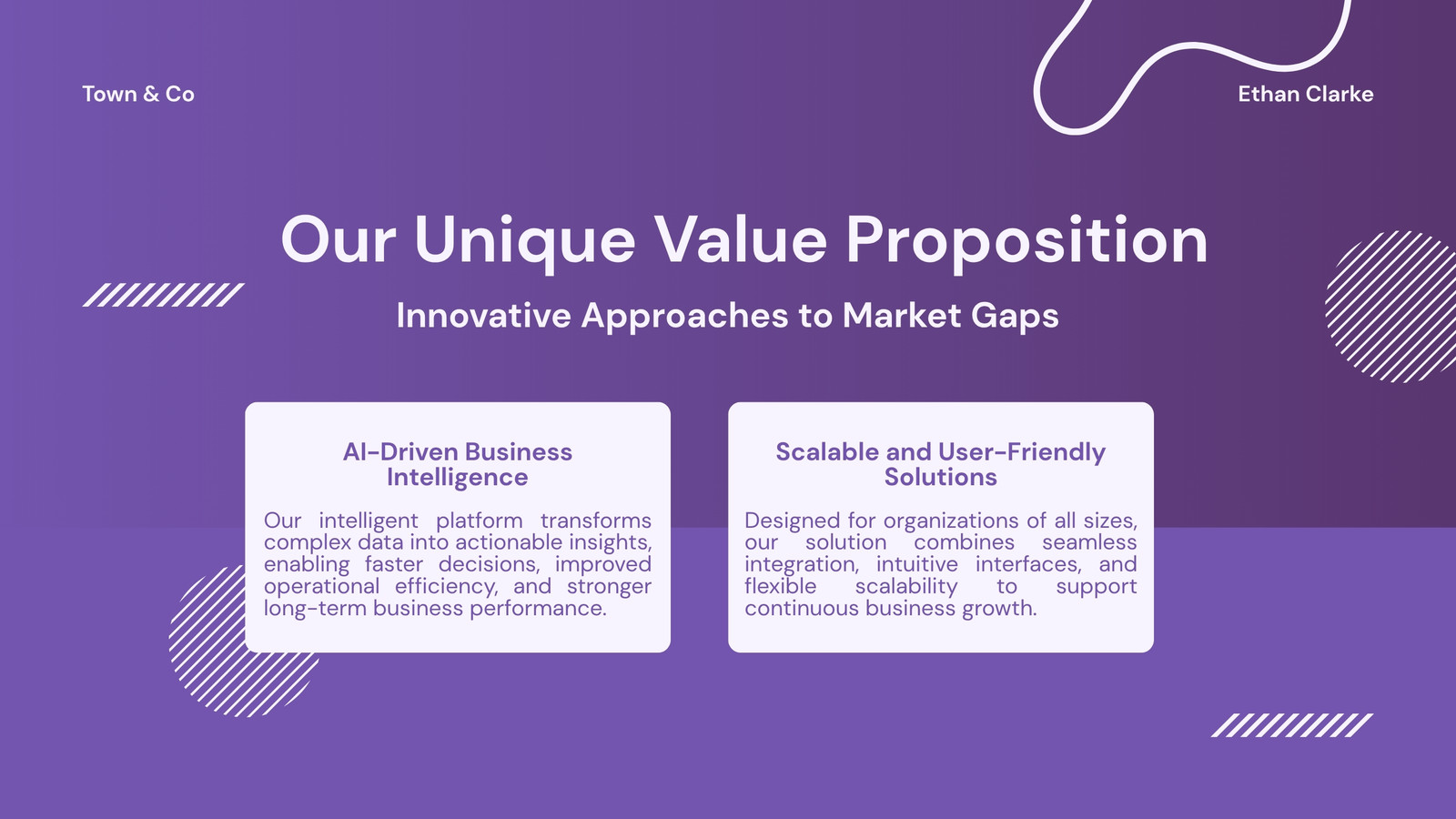 Town & Co

Ethan Clarke

Our Unique Value Proposition

Innovative Approaches to Market Gaps

AI-Driven Business Intelligence

Our intelligent platform transforms complex data into actionable insights, enabling faster decisions, improved operational efficiency, and stronger long-term business performance.

Scalable and User-Friendly Solutions

Designed for organizations of all sizes, our solution combines seamless integration, intuitive interfaces, and flexible scalability to support continuous business growth.